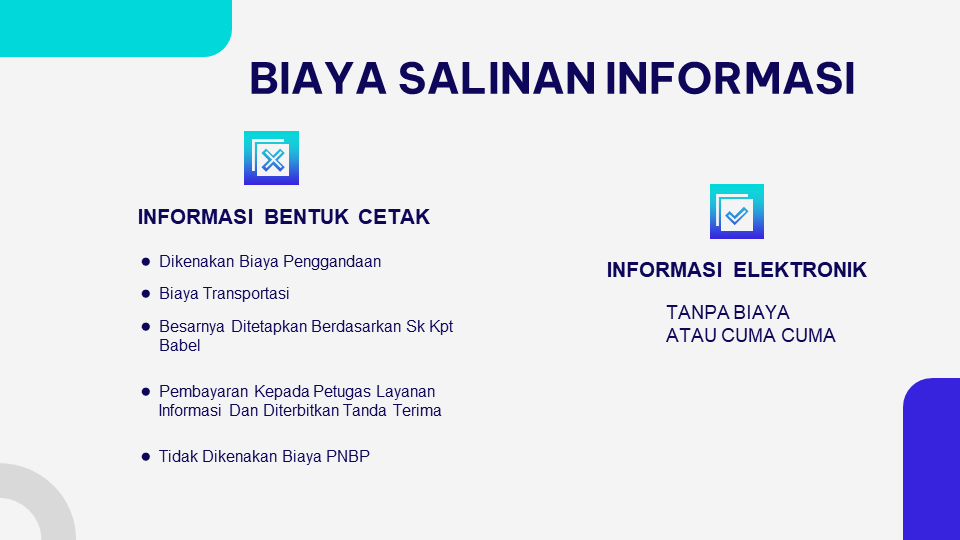 BIAYA SALINAN INFORMASI

INFORMASI BENTUK CETAK

- Dikenakan Biaya Penggandaan
- Biaya Transportasi
- Besarnya Ditetapkan Berdasarkan Sk Kpt Babel
- Pembayaran Kepada Petugas Layanan Informasi Dan Diterbitkan Tanda Terima
- Tidak Dikenakan Biaya PNBP

INFORMASI ELEKTRONIK

TANPA BIAYA
ATAU CUMA CUMA